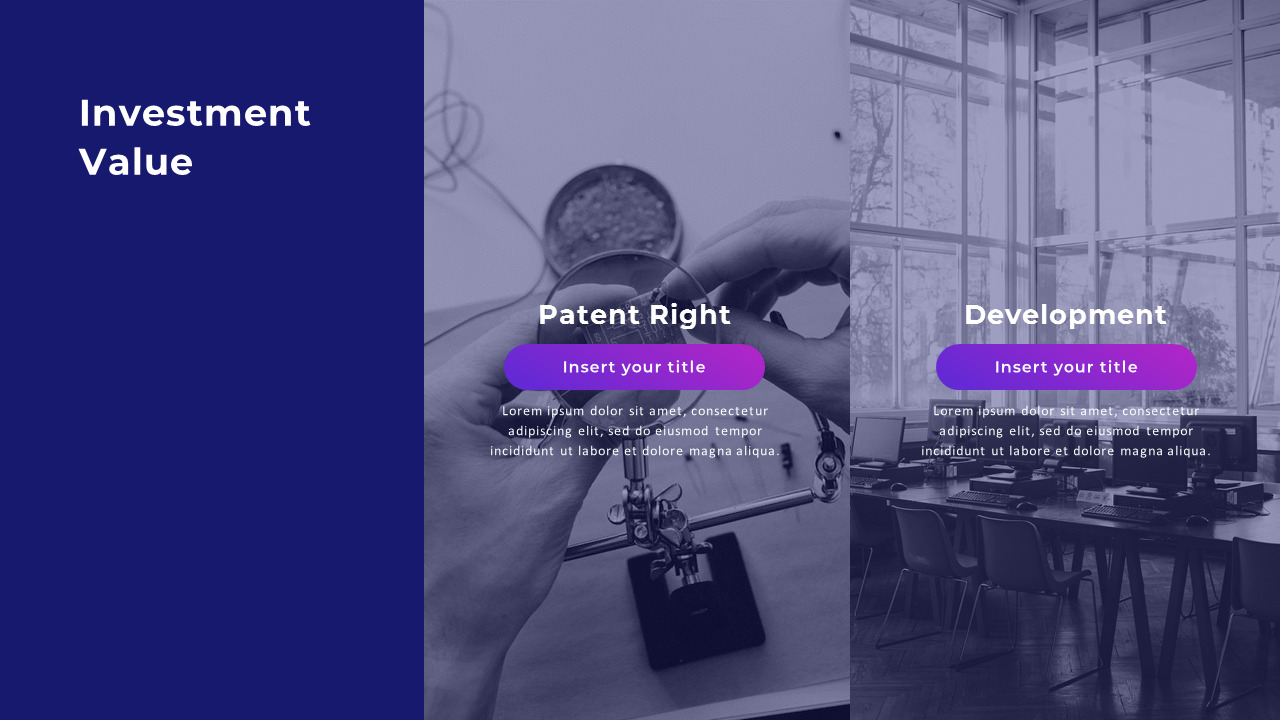 Investment Value

Patent Right

Insert your title

Lorem ipsum dolor sit amet, consectetur adipiscing elit, sed do eiusmod tempor incididunt ut labore et dolore magna aliqua.

Development

Insert your title

Lorem ipsum dolor sit amet, consectetur adipiscing elit, sed do eiusmod tempor incididunt ut labore et dolore magna aliqua.